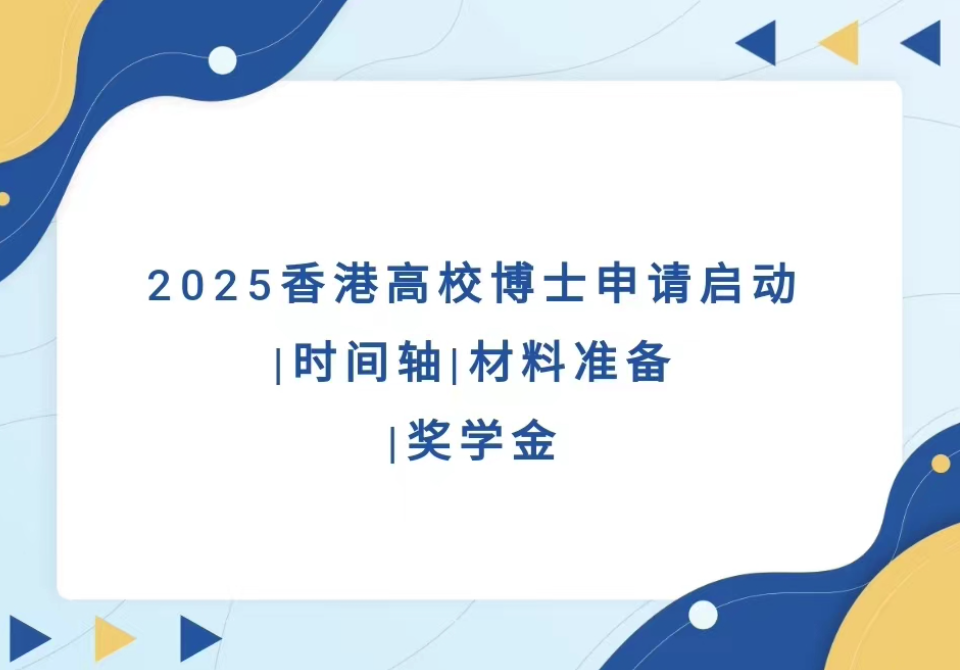 2025香港高校博士申请启动
|时间轴|材料准备
|奖学金